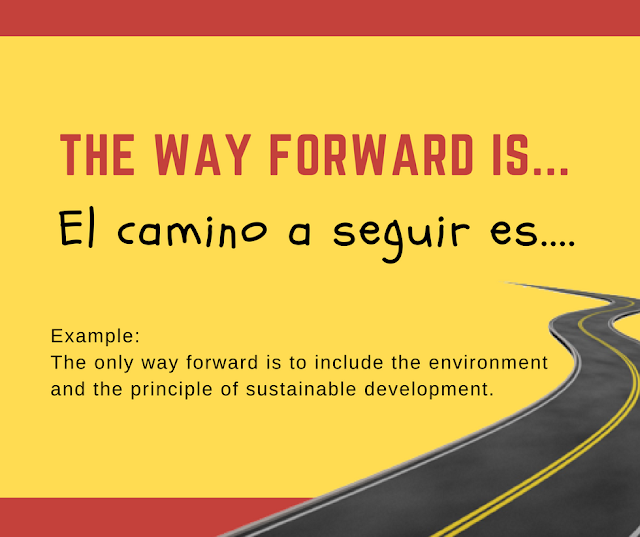 THE WAY FORWARD IS...

El camino a seguir es....

Example:
The only way forward is to include the environment and the principle of sustainable development.